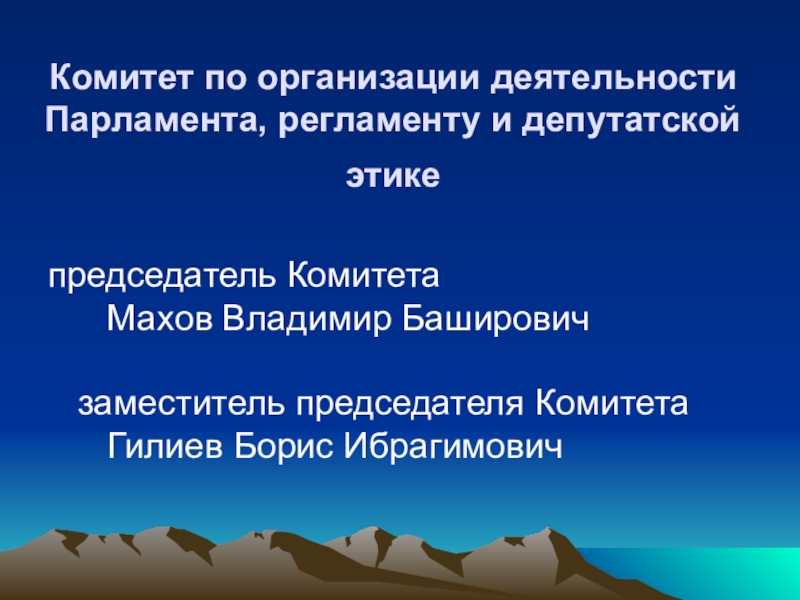 Комитет по организации деятельности Парламента, регламенту и депутатской этике

председатель Комитета
Махов Владимир Баширович

заместитель председателя Комитета
Гилиев Борис Ибрагимович